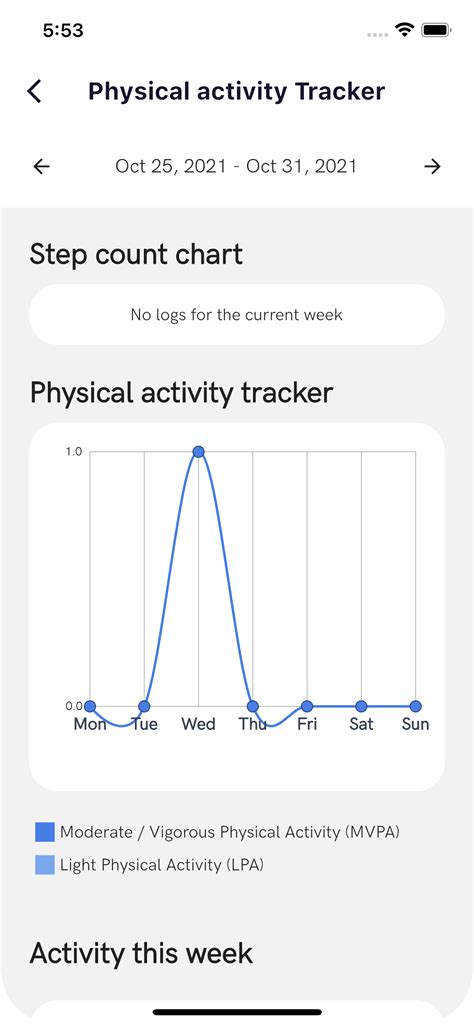 5:53

Physical activity Tracker

Oct 25, 2021 - Oct 31, 2021

Step count chart

No logs for the current week

Physical activity tracker

1.0
0.0
Mon Tue Wed Thu Fri Sat Sun

Moderate / Vigorous Physical Activity (MVPA)
Light Physical Activity (LPA)

Activity this week